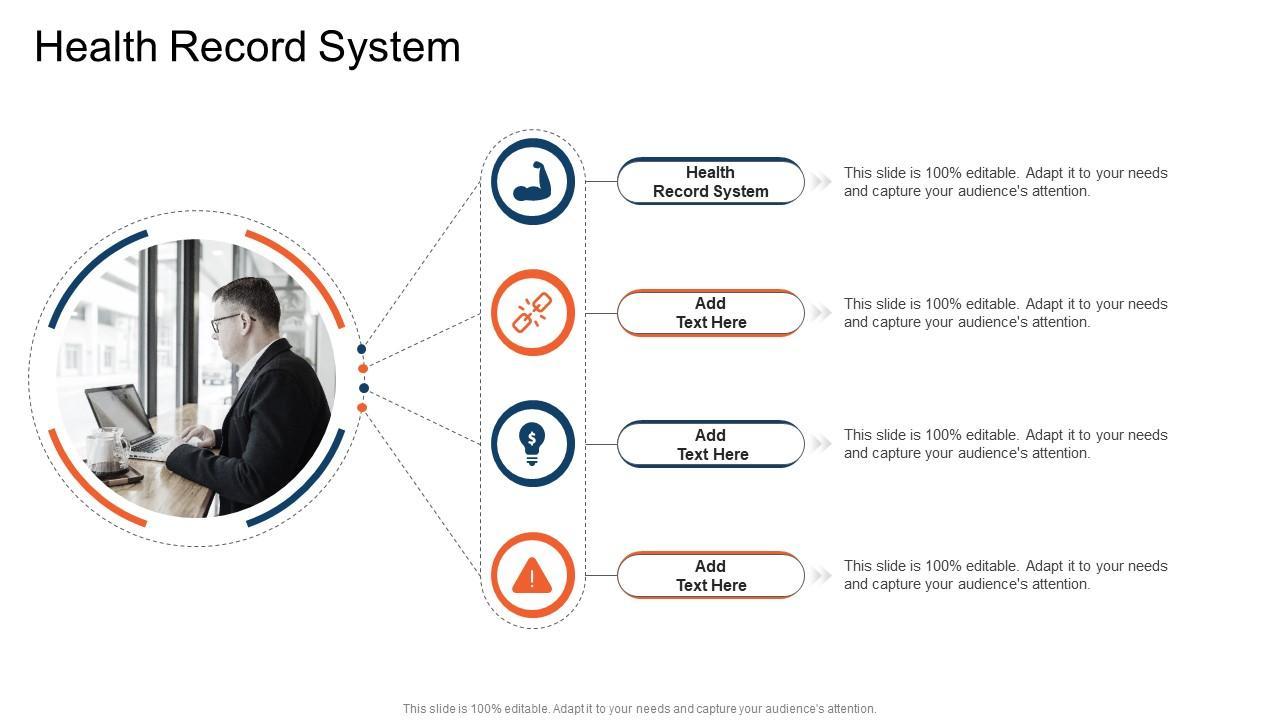 Health Record System

Health Record System

This slide is 100% editable. Adapt it to your needs and capture your audience's attention.

Add Text Here

This slide is 100% editable. Adapt it to your needs and capture your audience's attention.

Add Text Here

This slide is 100% editable. Adapt it to your needs and capture your audience's attention.

Add Text Here

This slide is 100% editable. Adapt it to your needs and capture your audience's attention.

This slide is 100% editable. Adapt it to your needs and capture your audience's attention.